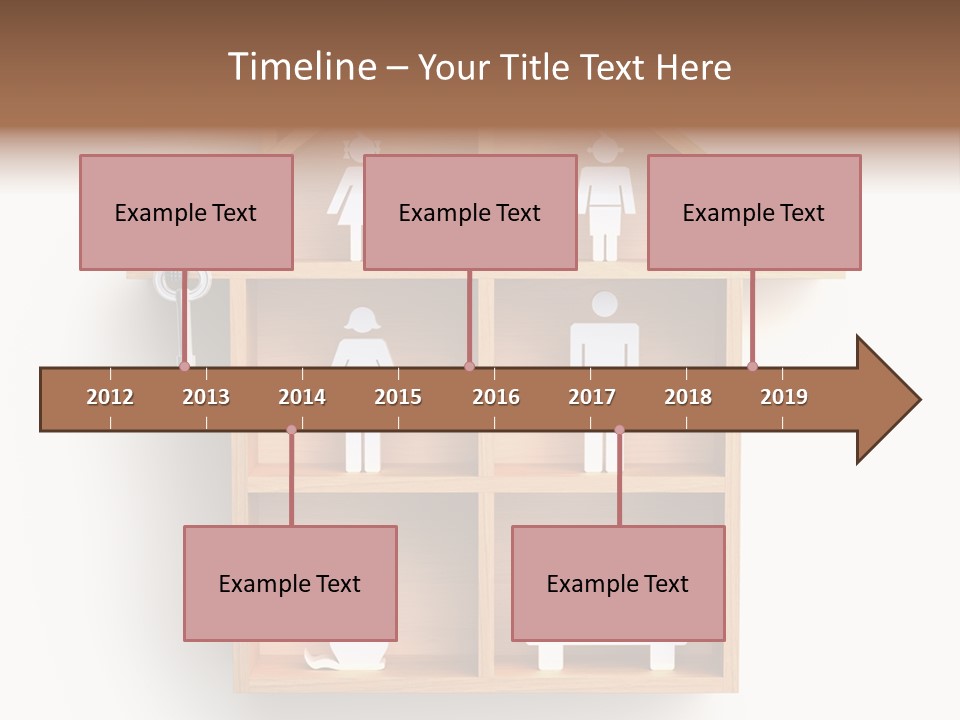 Timeline – Your Title Text Here

Example Text

Example Text

Example Text

2012 2013 2014 2015 2016 2017 2018 2019

Example Text

Example Text